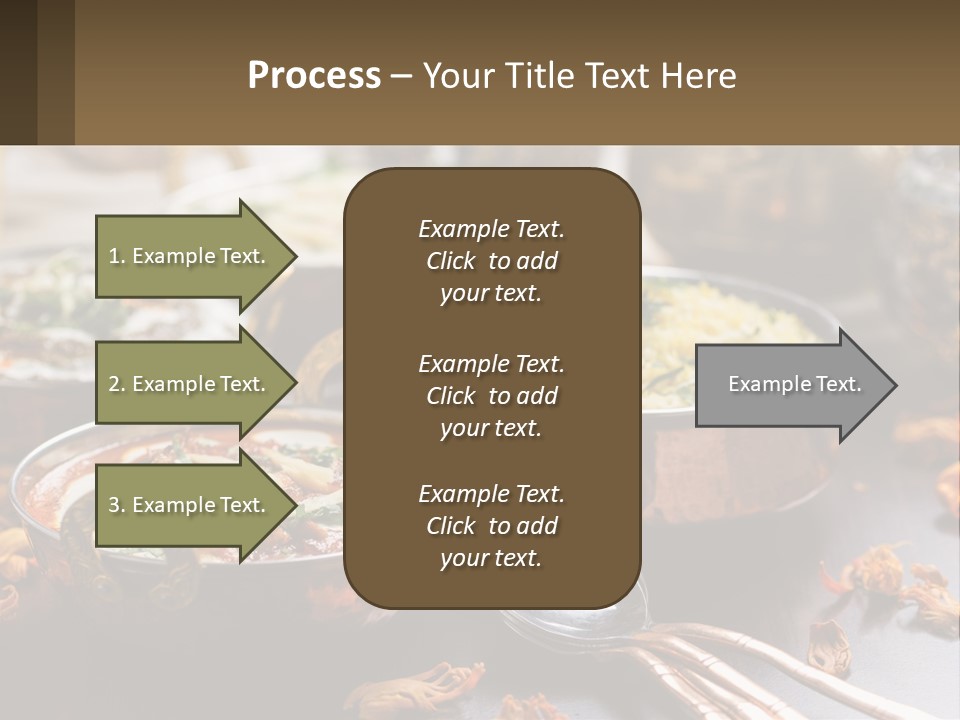 Process – Your Title Text Here

1. Example Text.

2. Example Text.

3. Example Text.

Example Text. Click to add your text.

Example Text. Click to add your text.

Example Text. Click to add your text.

Example Text.